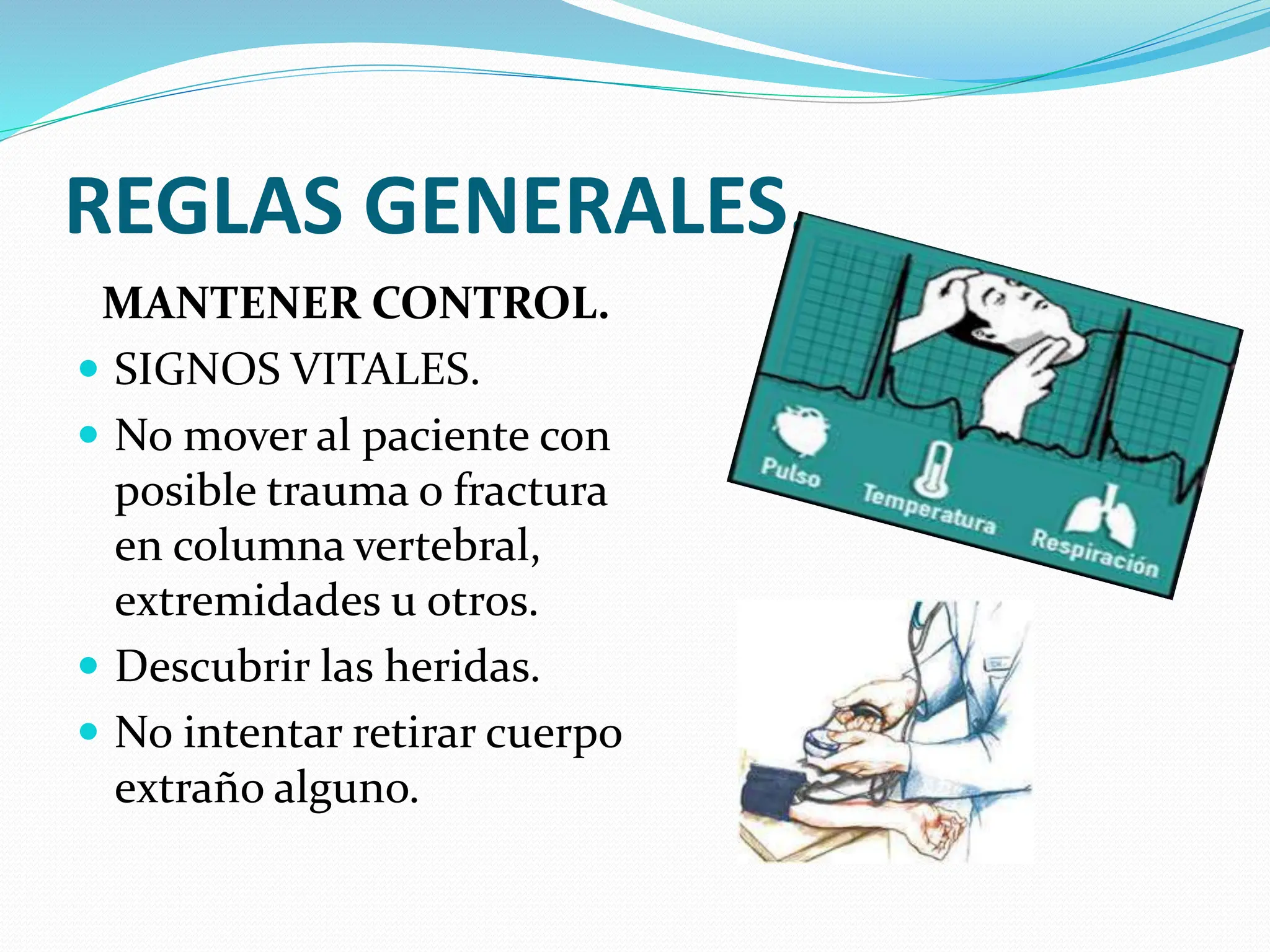 REGLAS GENERALES.

MANTENER CONTROL.

- SIGNOS VITALES.
- No mover al paciente con posible trauma o fractura en columna vertebral, extremidades u otros.
- Descubrir las heridas.
- No intentar retirar cuerpo extraño alguno.

Pulso
Temperatura
Respiración